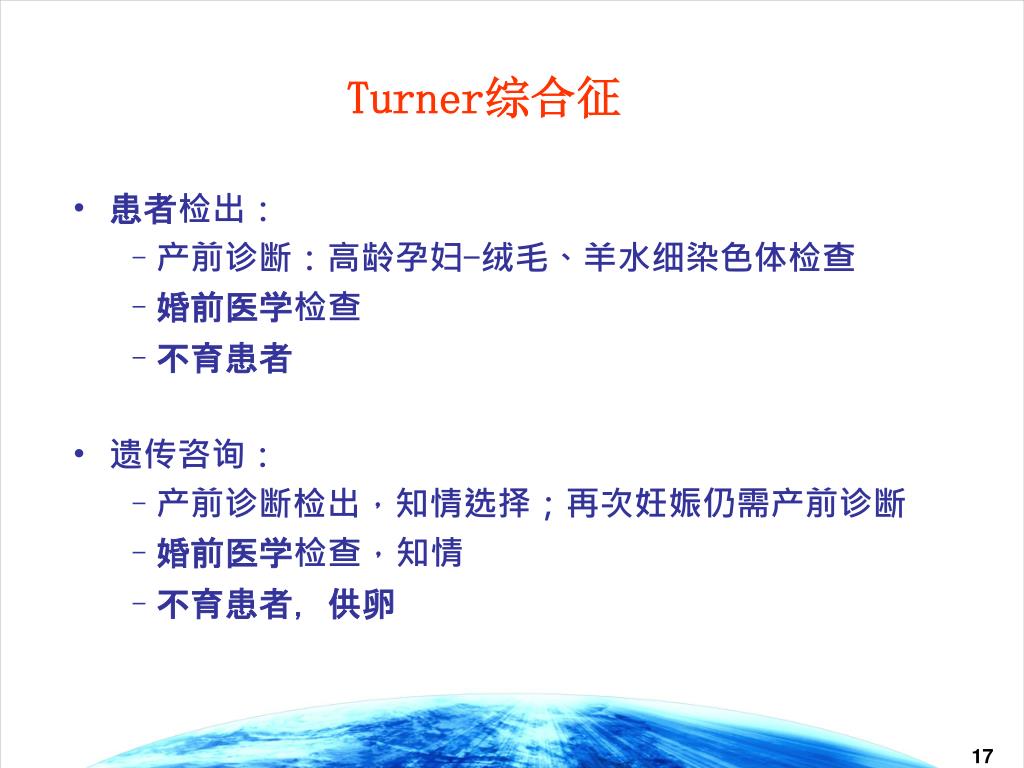 Turner综合征

• 患者检出：
 – 产前诊断：高龄孕妇–绒毛、羊水细染色体检查
 – 婚前医学检查
 – 不育患者

• 遗传咨询：
 – 产前诊断检出，知情选择；再次妊娠仍需产前诊断
 – 婚前医学检查，知情
 – 不育患者，供卵

17